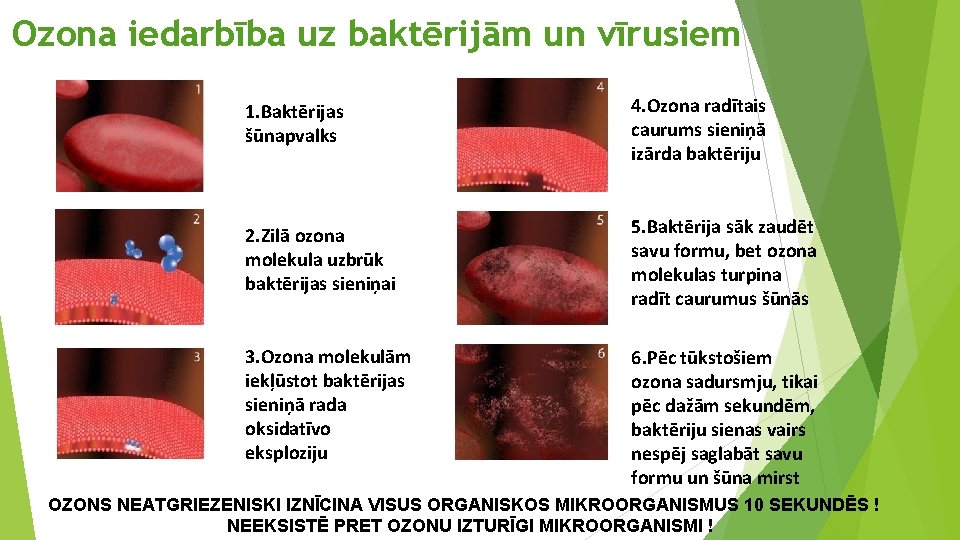 Ozona iedarbība uz baktērijām un vīrusiem

1

1.Baktērijas šūnapvalks

2

2.Zilā ozona molekula uzbrūk baktērijas sieniņai

3

3.Ozona molekulām iekļūstot baktērijas sieniņā rada oksidatīvo eksploziju

4

4.Ozona radītais caurums sieniņā izārda baktēriju

5

5.Baktērija sāk zaudēt savu formu, bet ozona molekulas turpina radīt caurumus šūnās

6

6.Pēc tūkstošiem ozona sadursmju, tikai pēc dažām sekundēm, baktēriju sienas vairs nespēj saglabāt savu formu un šūna mirst

OZONS NEATGRIEZENISKI IZNĪCINA VISUS ORGANISKOS MIKROORGANISMUS 10 SEKUNDĒS !
NEEKSISTĒ PRET OZONU IZTURĪGI MIKROORGANISMI !